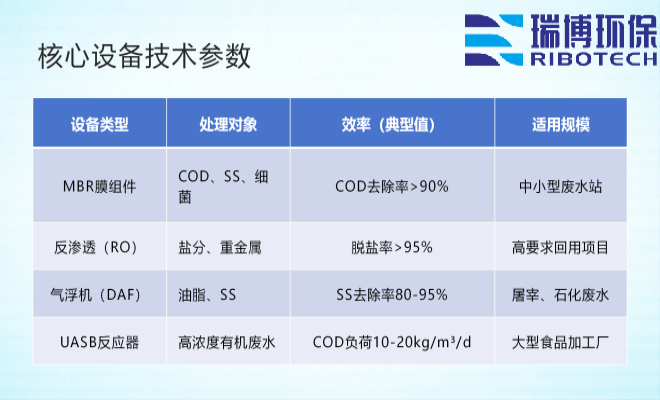 瑞博环保
RIBOTECH

核心设备技术参数

| 设备类型 | 处理对象 | 效率（典型值） | 适用规模 |
|---|---|---|---|
| MBR膜组件 | COD、SS、细菌 | COD去除率>90% | 中小型废水站 |
| 反渗透（RO） | 盐分、重金属 | 脱盐率>95% | 高要求回用项目 |
| 气浮机（DAF） | 油脂、SS | SS去除率80-95% | 屠宰、石化废水 |
| UASB反应器 | 高浓度有机废水 | COD负荷10-20kg/m³/d | 大型食品加工厂 |